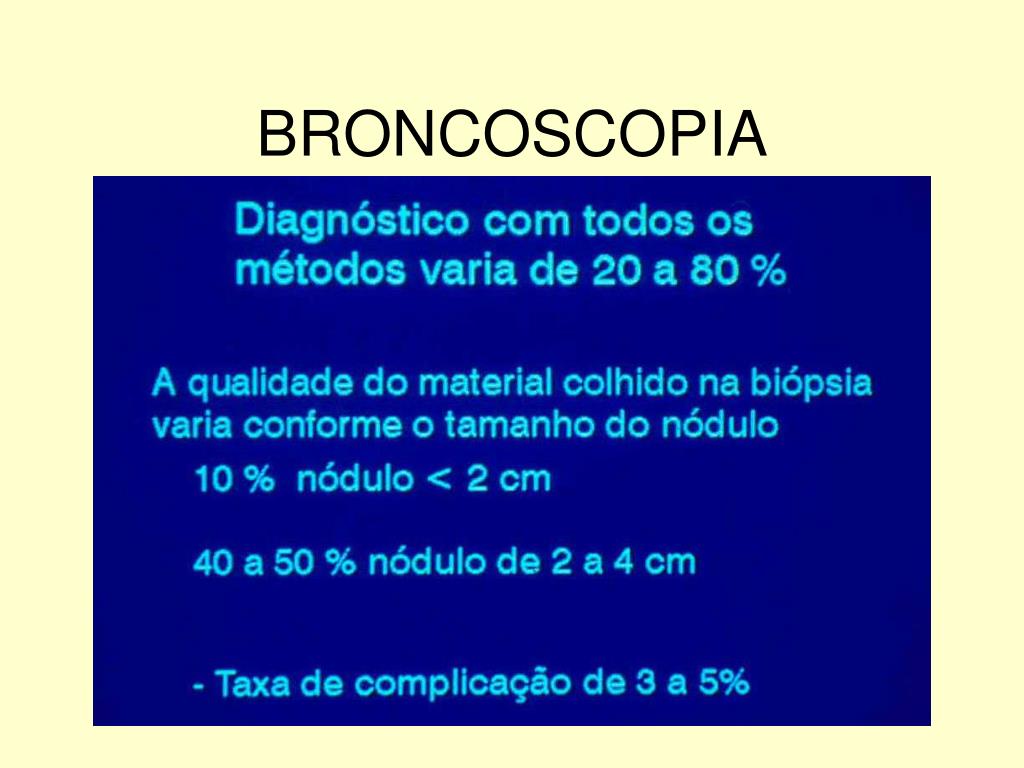 BRONCOSCOPIA

Diagnóstico com todos os métodos varia de 20 a 80 %

A qualidade do material colhido na biópsia varia conforme o tamanho do nódulo

10 % nódulo < 2 cm

40 a 50 % nódulo de 2 a 4 cm

- Taxa de complicação de 3 a 5%